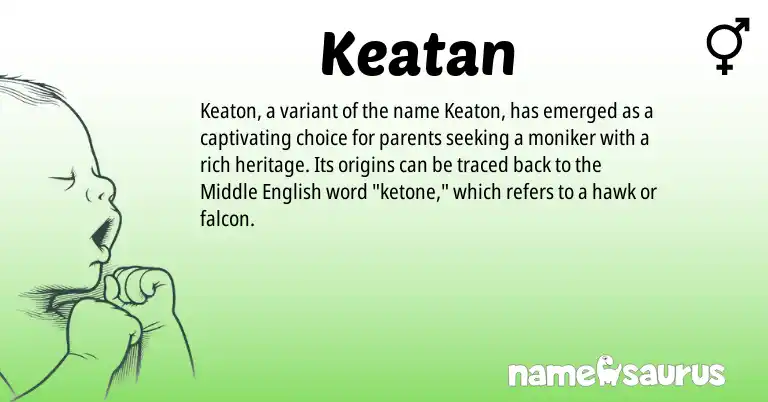 Keatan

Keaton, a variant of the name Keaton, has emerged as a captivating choice for parents seeking a moniker with a rich heritage. Its origins can be traced back to the Middle English word "ketone," which refers to a hawk or falcon.

namesaurus